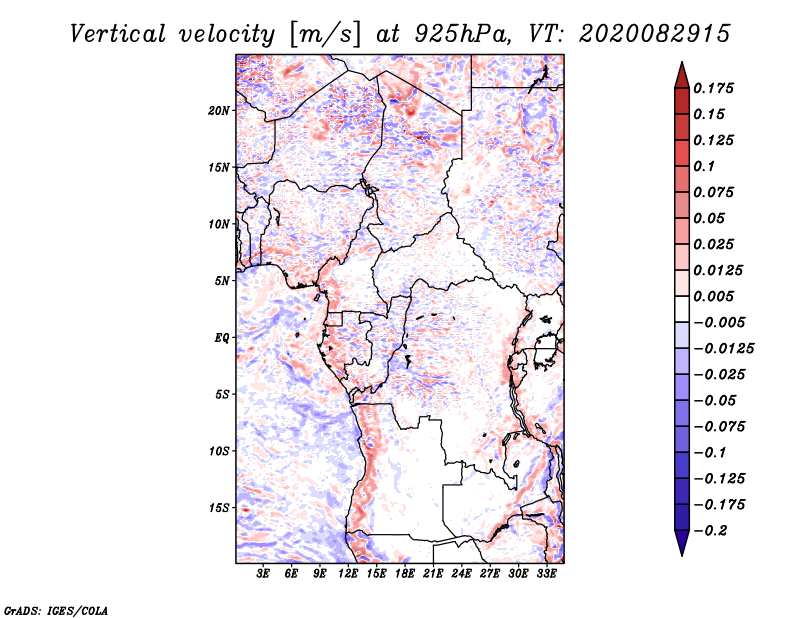 Vertical velocity [m/s] at 925hPa, VT: 2020082915

20N
15N
10N
5N
EQ
5S
10S
15S

3E 6E 9E 12E 15E 18E 21E 24E 27E 30E 33E

0.175
0.15
0.125
0.1
0.075
0.05
0.025
0.0125
0.005
−0.005
−0.0125
−0.025
−0.05
−0.075
−0.1
−0.125
−0.175
−0.2

GrADS: IGES/COLA